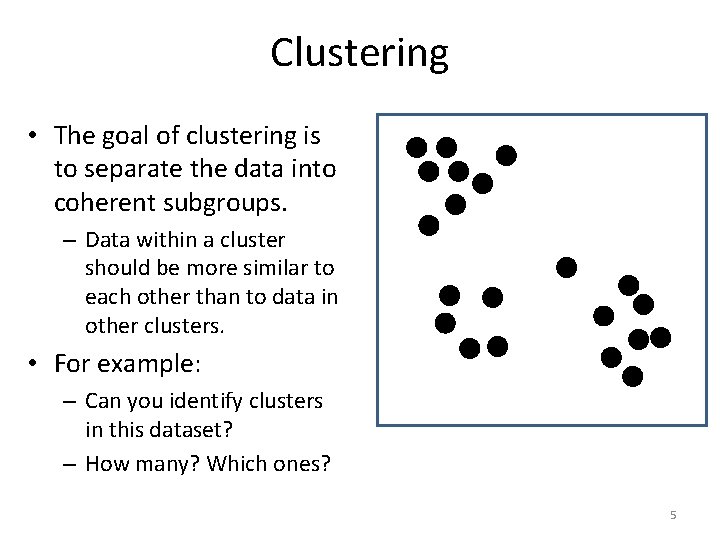 Clustering

• The goal of clustering is to separate the data into coherent subgroups.
– Data within a cluster should be more similar to each other than to data in other clusters.
• For example:
– Can you identify clusters in this dataset?
– How many? Which ones?

5